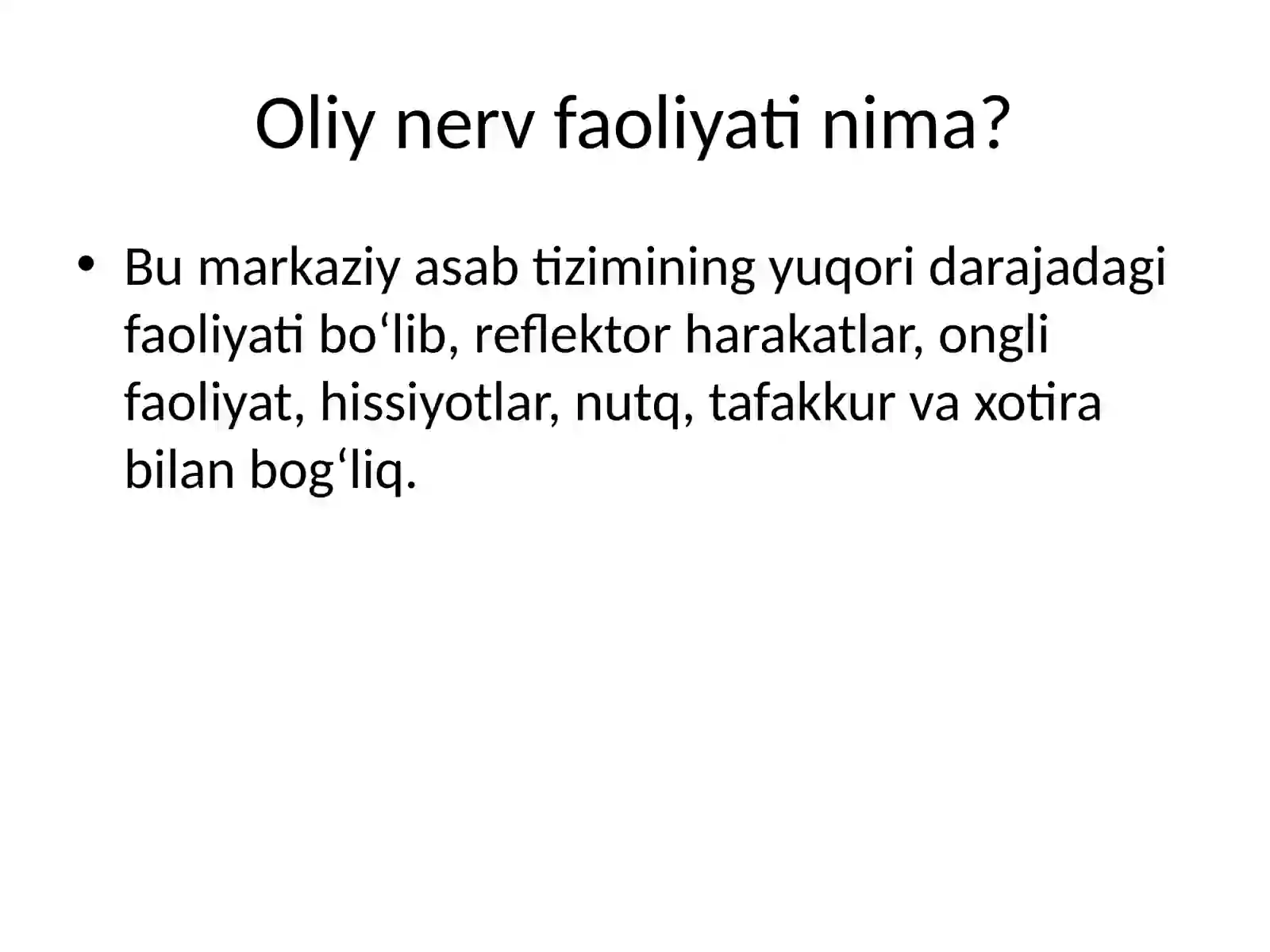 Oliy nerv faoliyati nima?

• Bu markaziy asab tizimining yuqori darajadagi faoliyati bo‘lib, reflektor harakatlar, ongli faoliyat, hissiyotlar, nutq, tafakkur va xotira bilan bog‘liq.